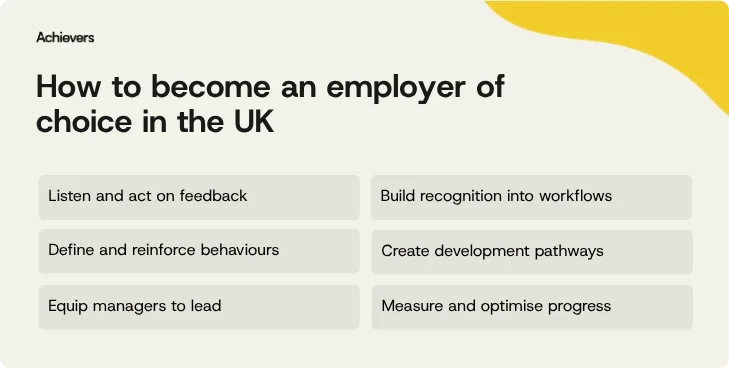 Achievers

How to become an employer of choice in the UK

Listen and act on feedback

Define and reinforce behaviours

Equip managers to lead

Build recognition into workflows

Create development pathways

Measure and optimise progress